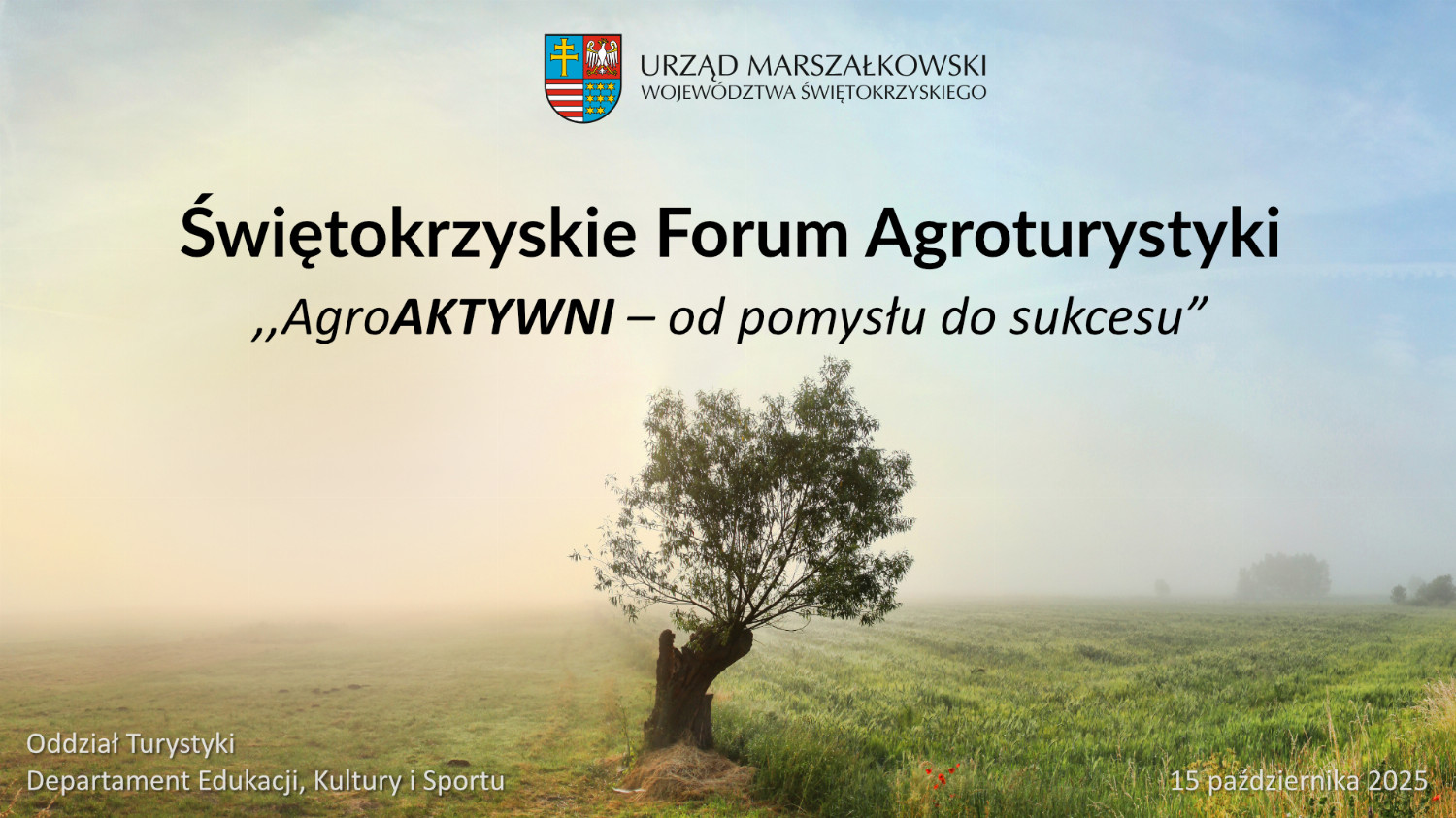 URZĄD MARSZAŁKOWSKI
WOJEWÓDZTWA ŚWIĘTOKRZYSKIEGO

Świętokrzyskie Forum Agroturystyki

,,AgroAKTYWNI – od pomysłu do sukcesu”

Oddział Turystyki
Departament Edukacji, Kultury i Sportu

15 października 2025